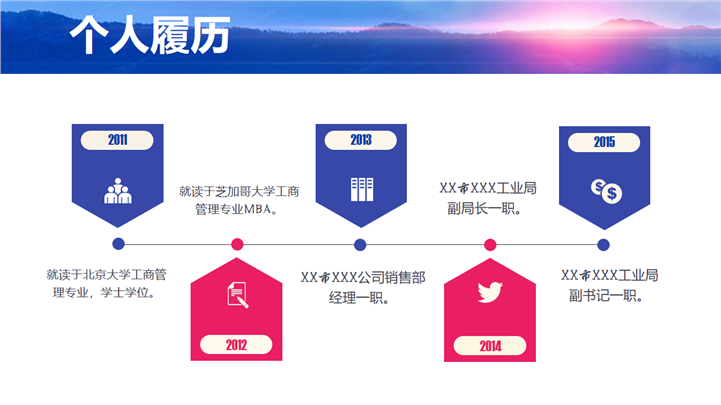 个人履历

2011

就读于北京大学工商管理专业，学士学位。

就读于芝加哥大学工商管理专业MBA。

2012

2013

XX市XXX公司销售部经理一职。

XX市XXX工业局副局长一职。

2014

2015

XX市XXX工业局副书记一职。